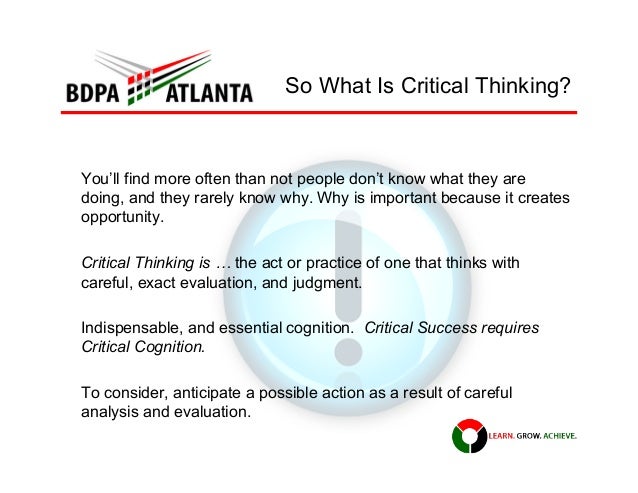 BDPA ATLANTA

So What Is Critical Thinking?

You'll find more often than not people don't know what they are doing, and they rarely know why. Why is important because it creates opportunity.

Critical Thinking is … the act or practice of one that thinks with careful, exact evaluation, and judgment.

Indispensable, and essential cognition. Critical Success requires Critical Cognition.

To consider, anticipate a possible action as a result of careful analysis and evaluation.

LEARN. GROW. ACHIEVE.